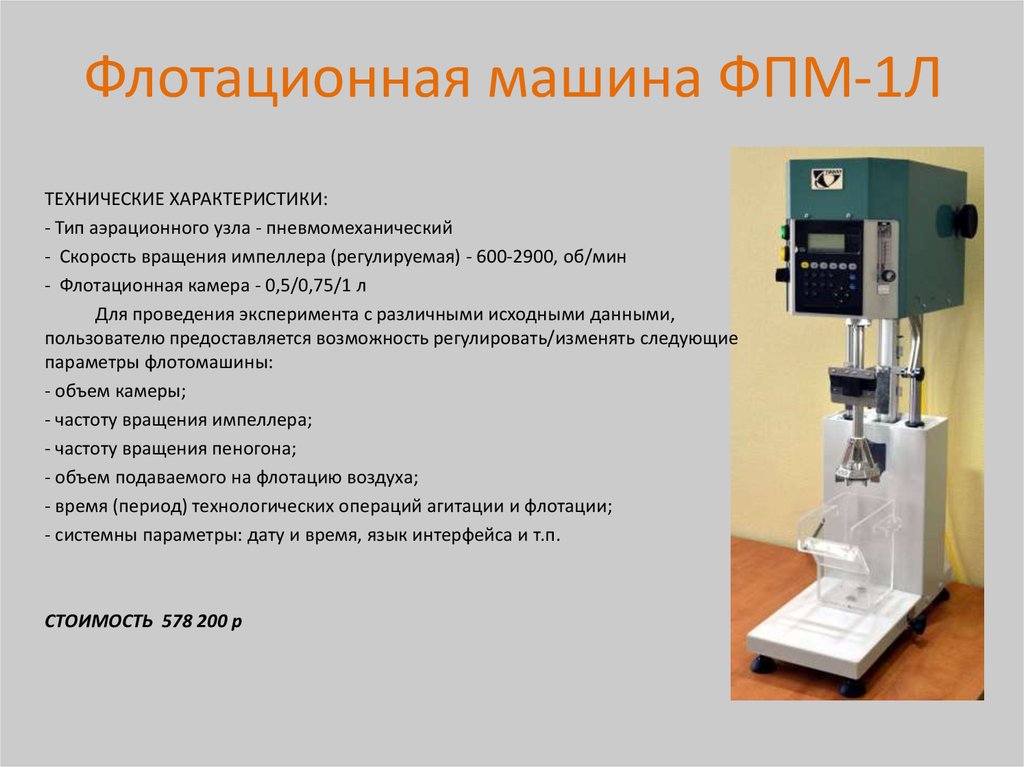 Флотационная машина ФПМ-1Л

ТЕХНИЧЕСКИЕ ХАРАКТЕРИСТИКИ:
- Тип аэрационного узла - пневмомеханический
- Скорость вращения импеллера (регулируемая) - 600-2900, об/мин
- Флотационная камера - 0,5/0,75/1 л

Для проведения эксперимента с различными исходными данными, пользователю предоставляется возможность регулировать/изменять следующие параметры флотомашины:
- объем камеры;
- частоту вращения импеллера;
- частоту вращения пеногона;
- объем подаваемого на флотацию воздуха;
- время (период) технологических операций агитации и флотации;
- системны параметры: дату и время, язык интерфейса и т.п.

СТОИМОСТЬ 578 200 р